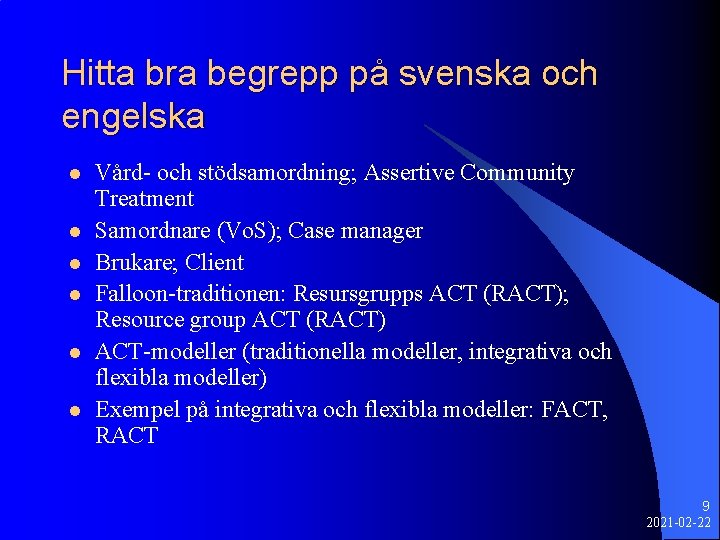 Hitta bra begrepp på svenska och engelska

- Vård- och stödsamordning; Assertive Community Treatment
- Samordnare (VoS); Case manager
- Brukare; Client
- Falloon-traditionen: Resursgrupps ACT (RACT); Resource group ACT (RACT)
- ACT-modeller (traditionella modeller, integrativa och flexibla modeller)
- Exempel på integrativa och flexibla modeller: FACT, RACT

9
2021-02-22